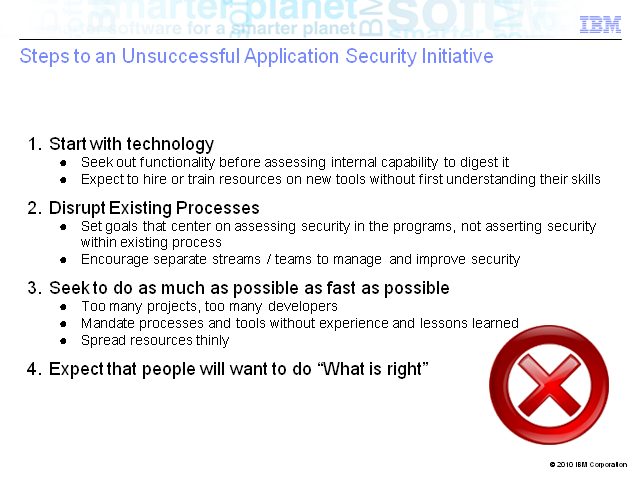 smarter software for a smarter planet

IBM

Steps to an Unsuccessful Application Security Initiative

1. Start with technology
- Seek out functionality before assessing internal capability to digest it
- Expect to hire or train resources on new tools without first understanding their skills

2. Disrupt Existing Processes
- Set goals that center on assessing security in the programs, not asserting security within existing process
- Encourage separate streams / teams to manage and improve security

3. Seek to do as much as possible as fast as possible
- Too many projects, too many developers
- Mandate processes and tools without experience and lessons learned
- Spread resources thinly

4. Expect that people will want to do “What is right”

© 2010 IBM Corporation